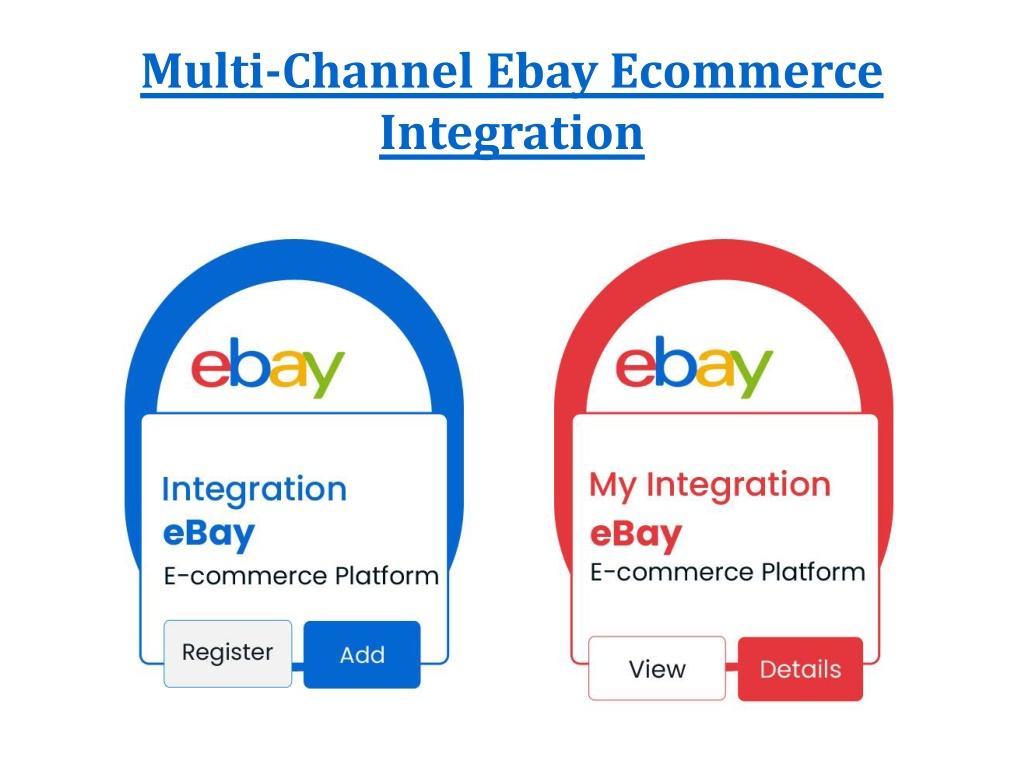 Multi-Channel Ebay Ecommerce Integration

ebay

Integration
eBay
E-commerce Platform

Register
Add

ebay

My Integration
eBay
E-commerce Platform

View
Details